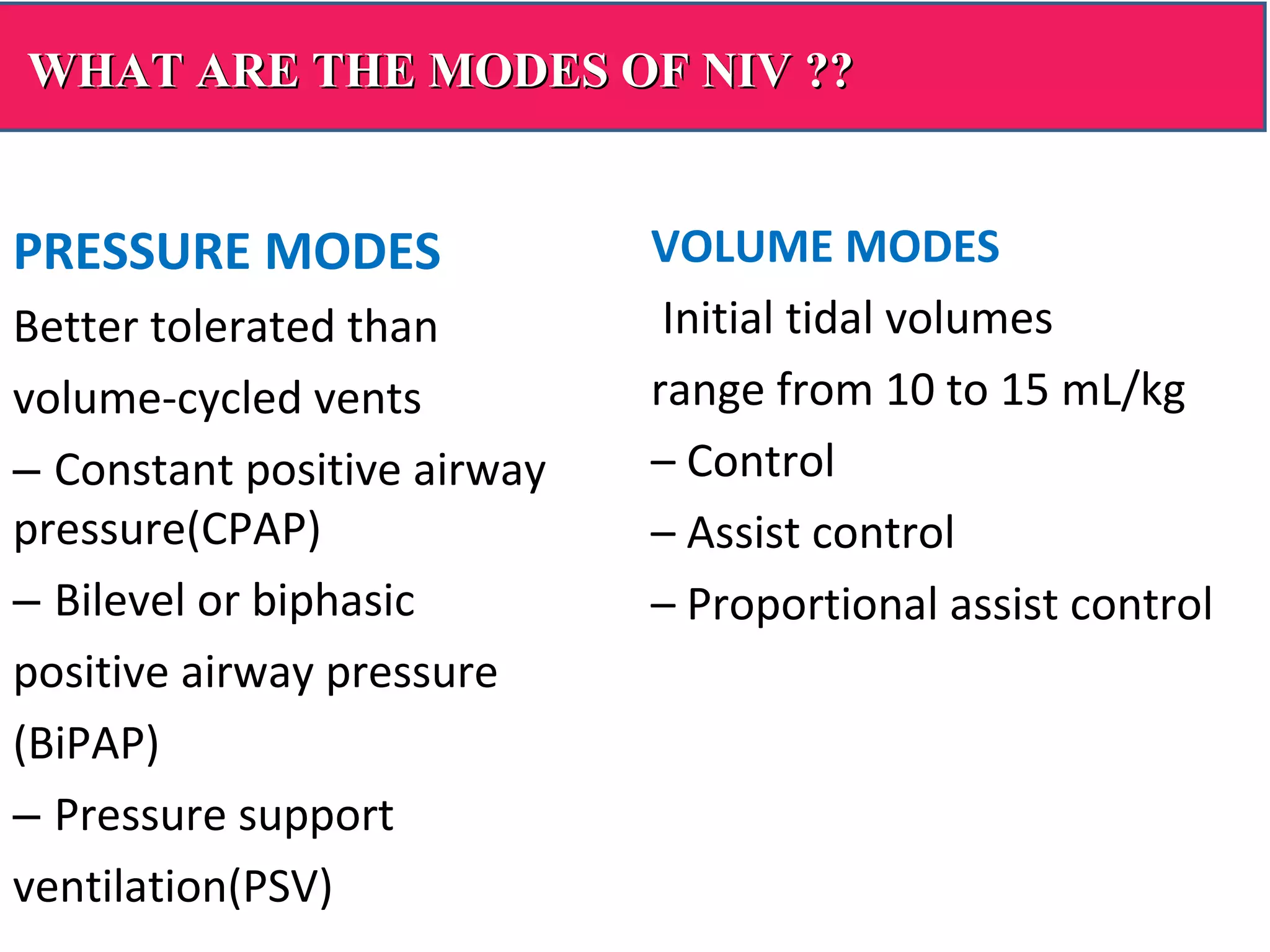 WHAT ARE THE MODES OF NIV ??

PRESSURE MODES

Better tolerated than volume-cycled vents

– Constant positive airway pressure(CPAP)

– Bilevel or biphasic positive airway pressure (BiPAP)

– Pressure support ventilation(PSV)

VOLUME MODES

Initial tidal volumes range from 10 to 15 mL/kg

– Control

– Assist control

– Proportional assist control